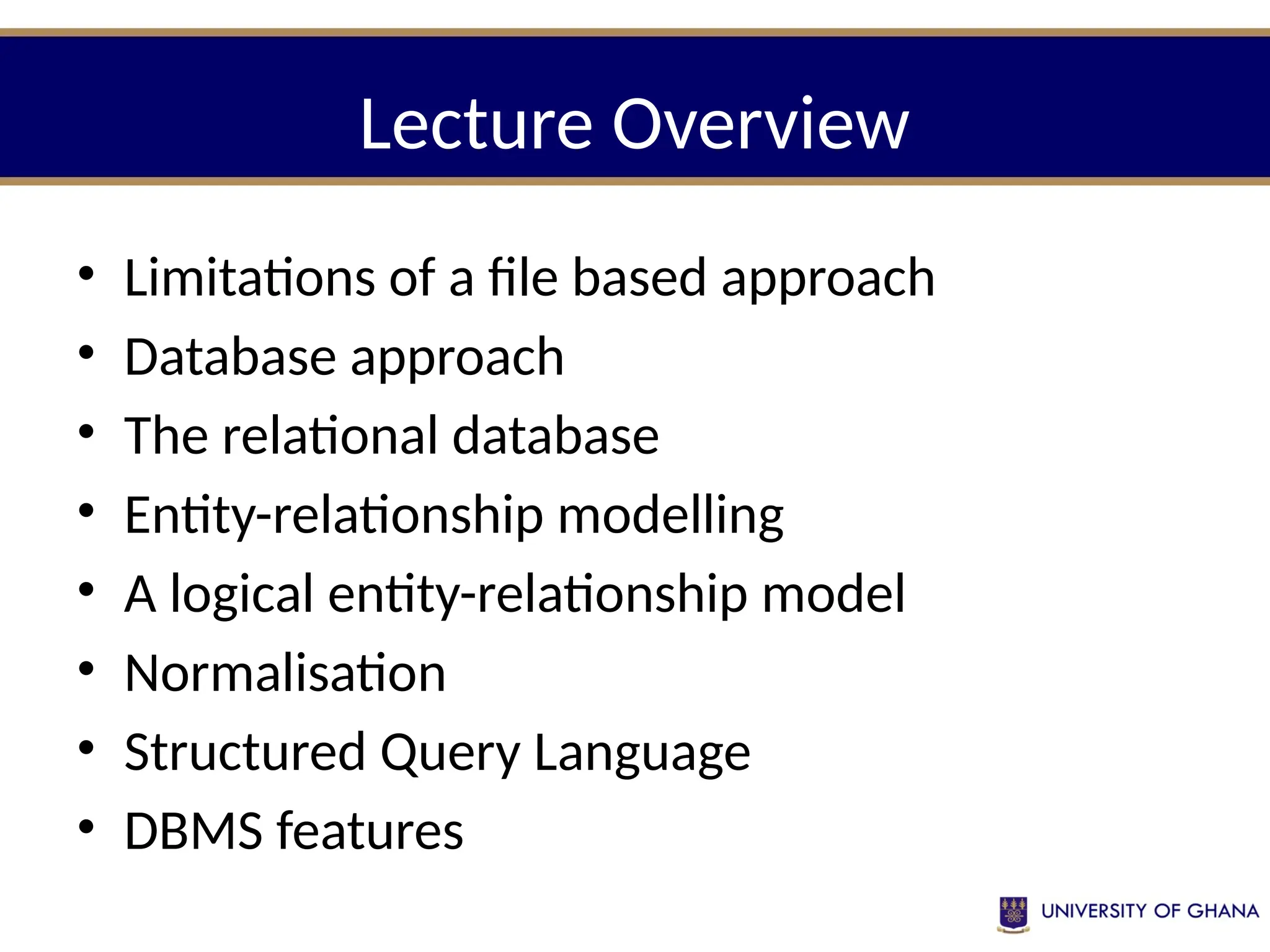 Lecture Overview

• Limitations of a file based approach
• Database approach
• The relational database
• Entity-relationship modelling
• A logical entity-relationship model
• Normalisation
• Structured Query Language
• DBMS features

UNIVERSITY OF GHANA